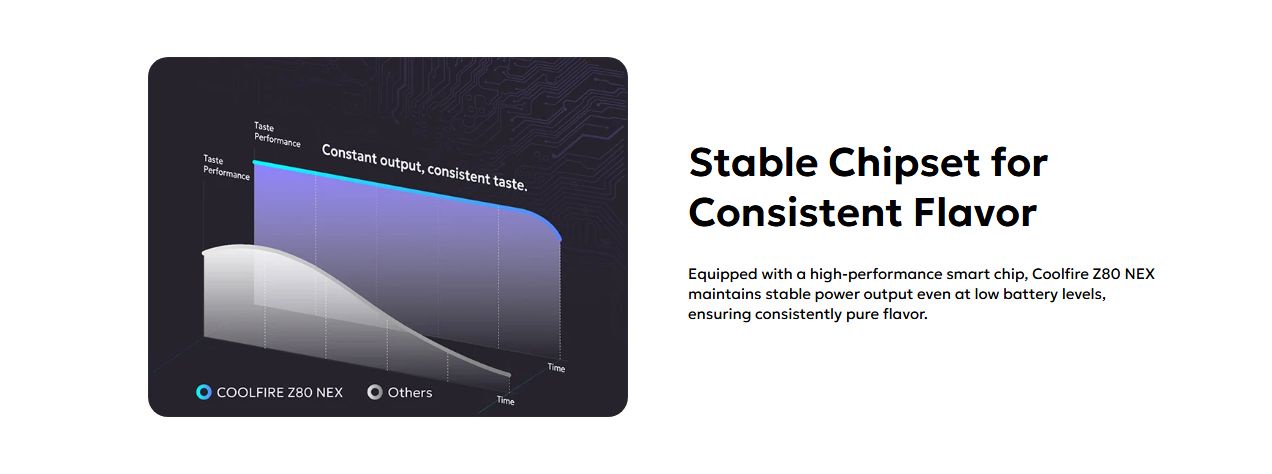 Taste Performance

Taste Performance

Constant output, consistent taste.

Time

Time

COOLFIRE Z80 NEX

Others

Stable Chipset for Consistent Flavor

Equipped with a high-performance smart chip, Coolfire Z80 NEX maintains stable power output even at low battery levels, ensuring consistently pure flavor.